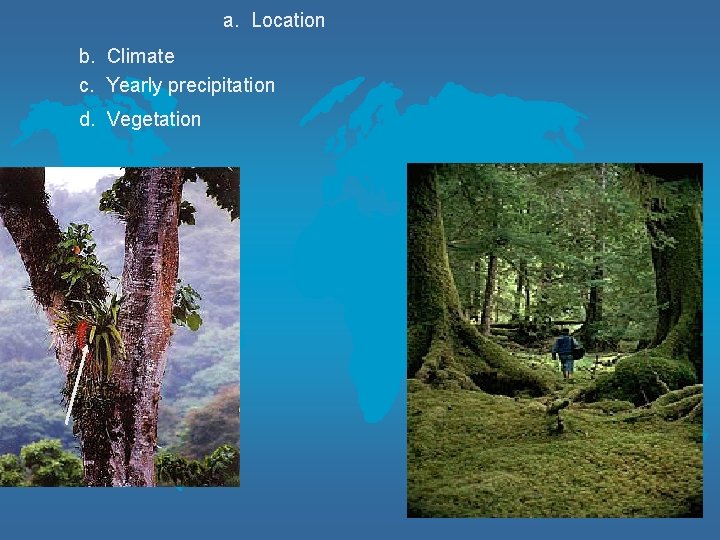 a. Location

b. Climate
c. Yearly precipitation
d. Vegetation